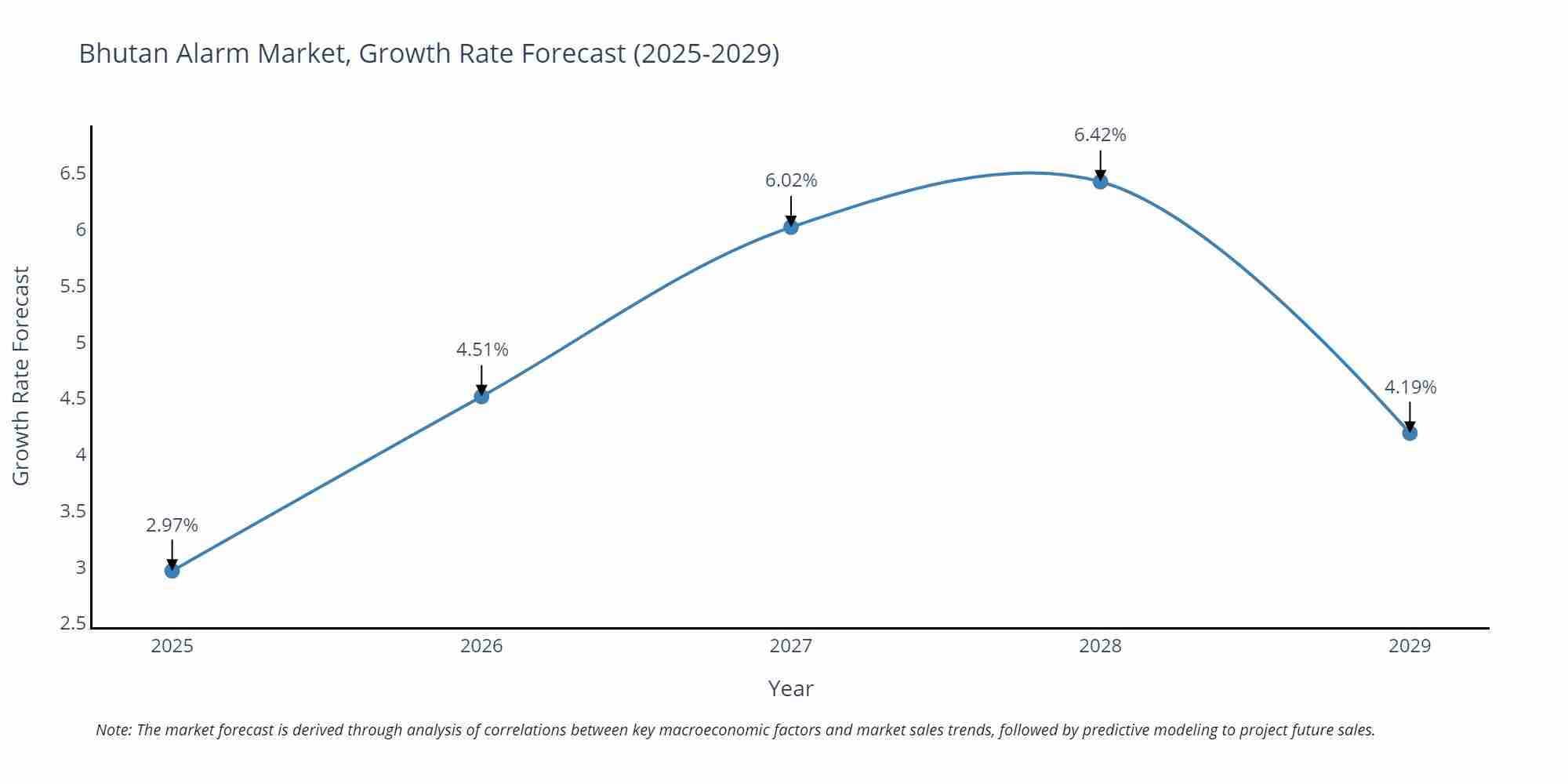 Bhutan Alarm Market, Growth Rate Forecast (2025-2029)

Growth Rate Forecast

6.5
6
5.5
5
4.5
4
3.5
3
2.5

2.97%
4.51%
6.02%
6.42%
4.19%

2025
2026
2027
2028
2029

Year

Note: The market forecast is derived through analysis of correlations between key macroeconomic factors and market sales trends, followed by predictive modeling to project future sales.